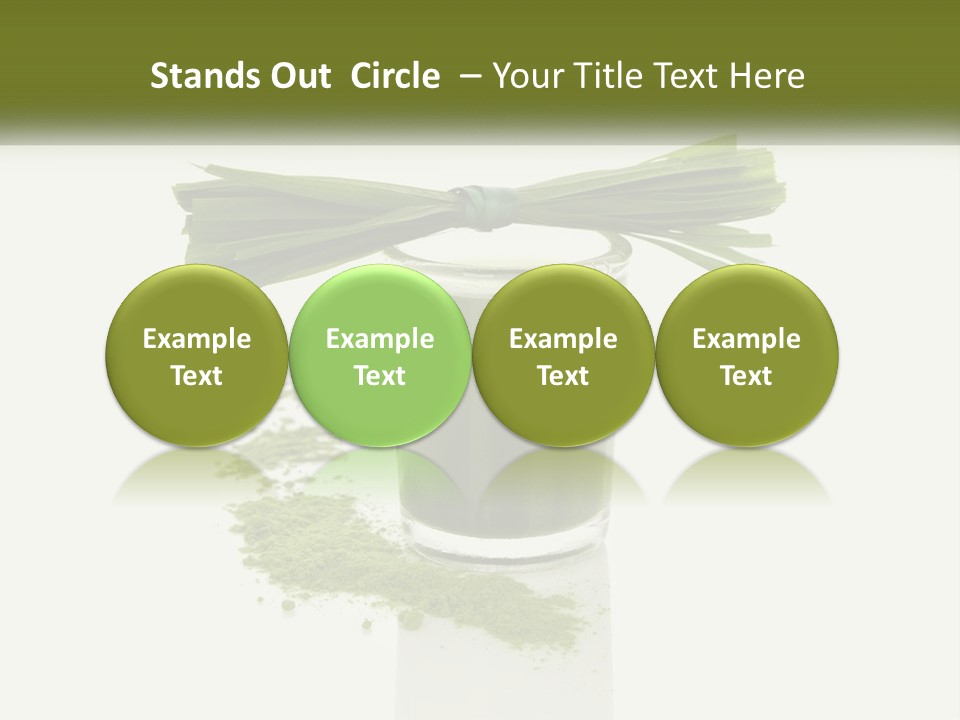 Stands Out Circle – Your Title Text Here

Example Text

Example Text

Example Text

Example Text